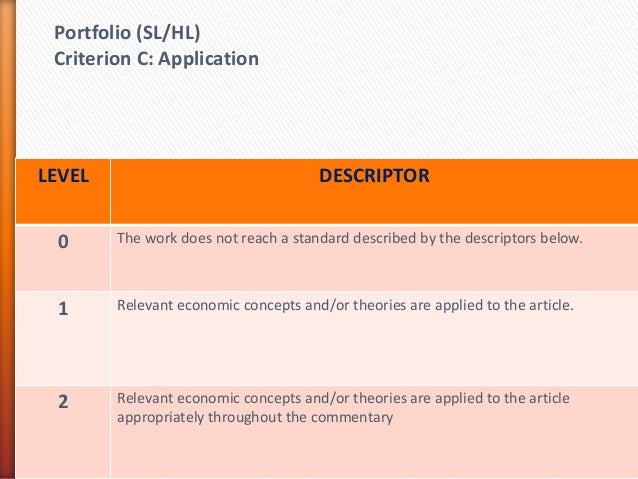 Portfolio (SL/HL)
Criterion C: Application

| LEVEL | DESCRIPTOR |
|---|---|
| 0 | The work does not reach a standard described by the descriptors below. |
| 1 | Relevant economic concepts and/or theories are applied to the article. |
| 2 | Relevant economic concepts and/or theories are applied to the article appropriately throughout the commentary |